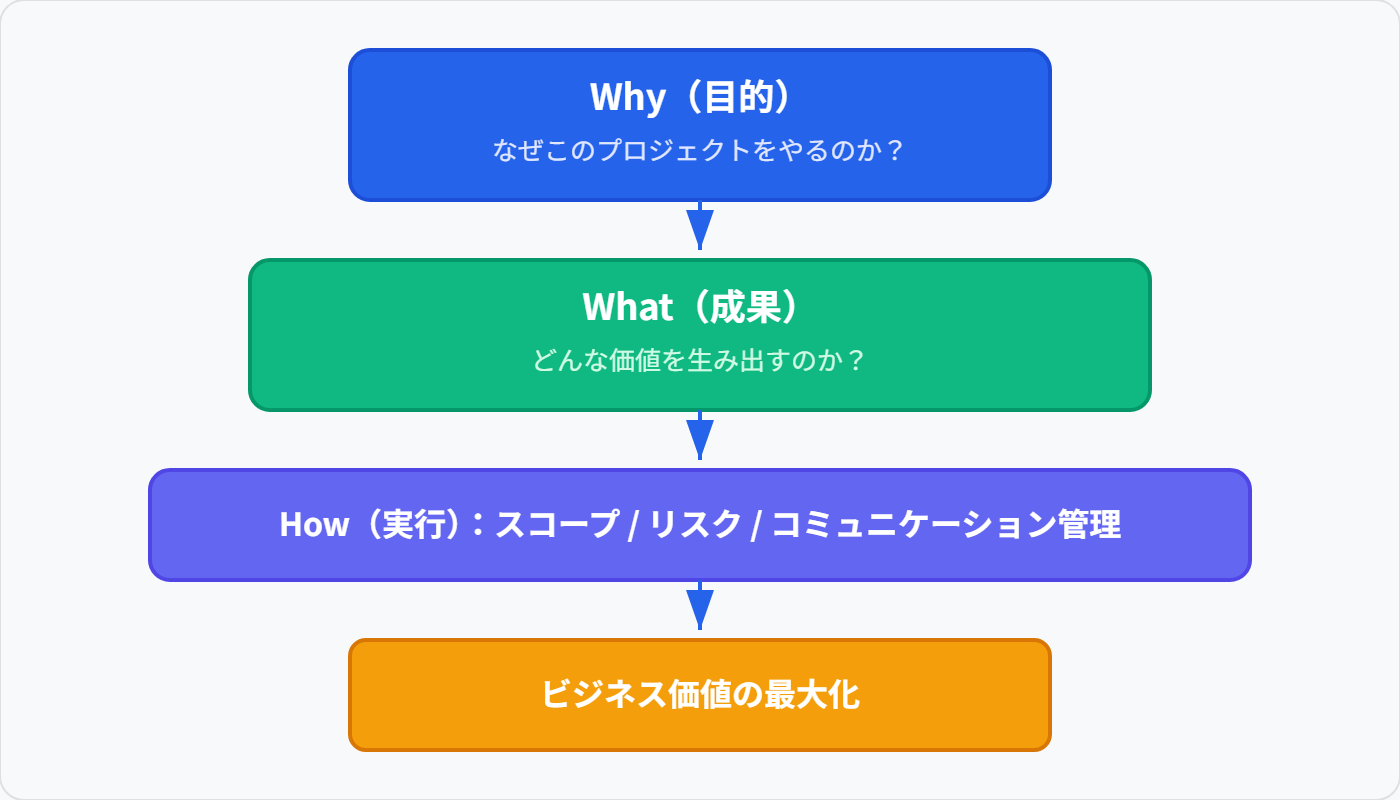 Why（目的）
なぜこのプロジェクトをやるのか？

What（成果）
どんな価値を生み出すのか？

How（実行）：スコープ / リスク / コミュニケーション管理

ビジネス価値の最大化